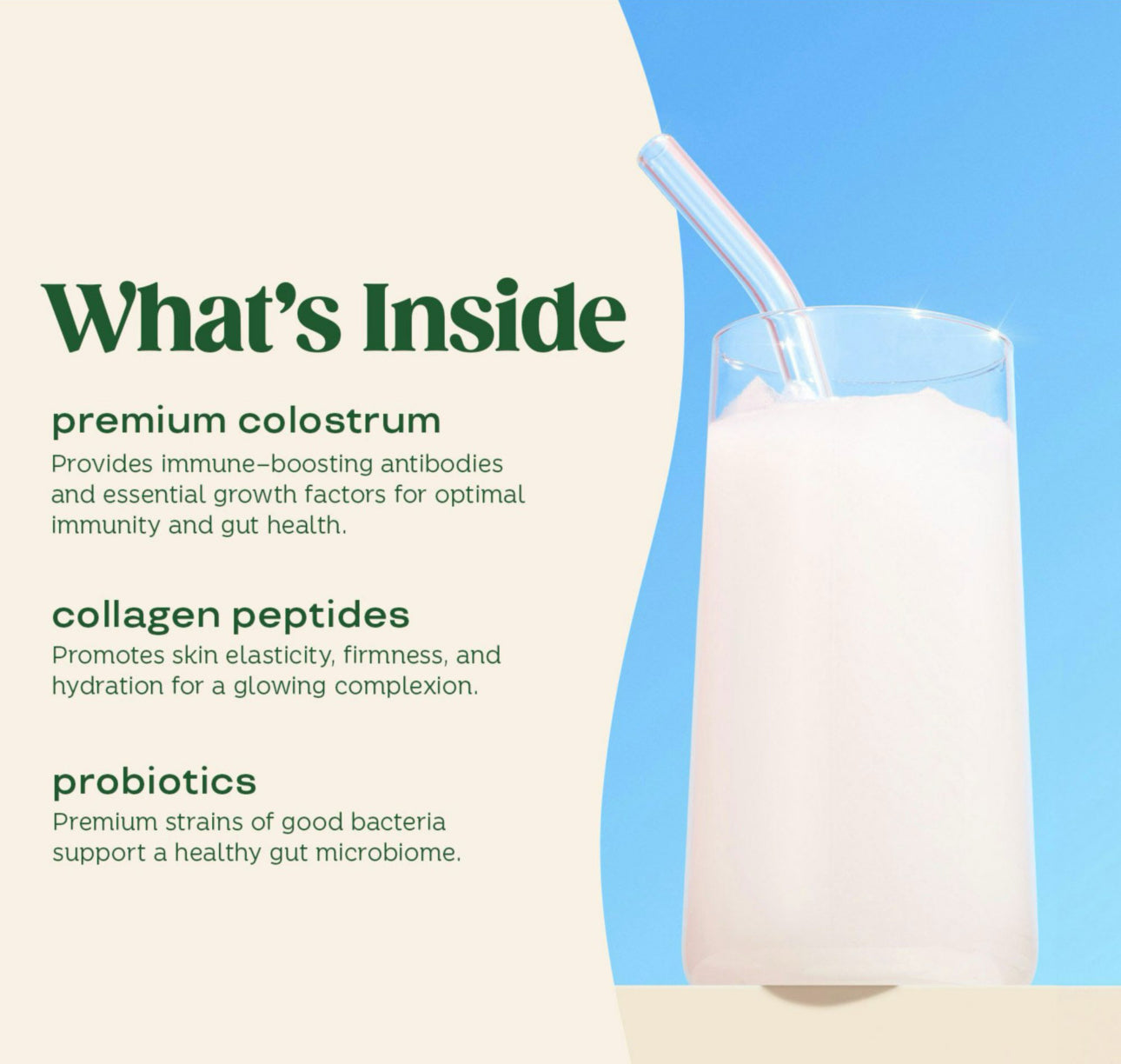 What's Inside

premium colostrum
Provides immune–boosting antibodies and essential growth factors for optimal immunity and gut health.

collagen peptides
Promotes skin elasticity, firmness, and hydration for a glowing complexion.

probiotics
Premium strains of good bacteria support a healthy gut microbiome.